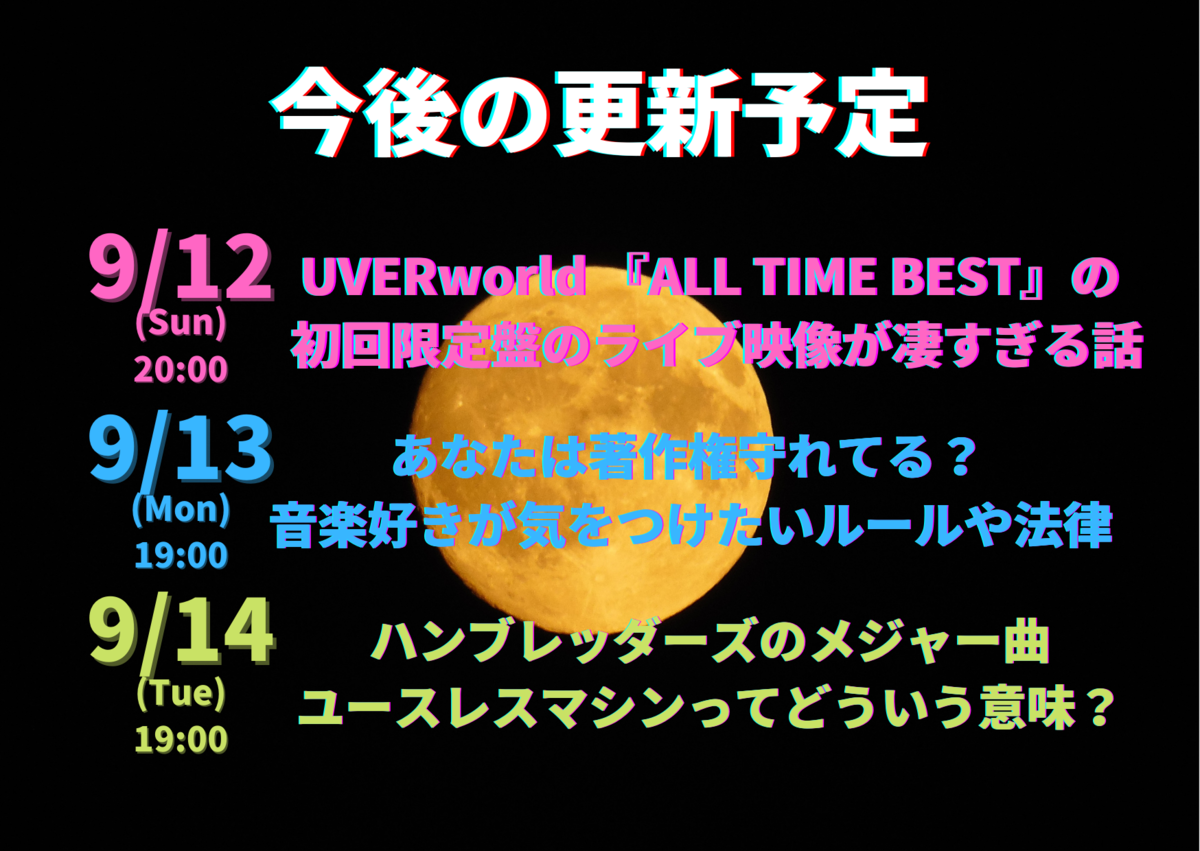 今後の更新予定

9/12
(Sun)
20:00
UVERworld『ALL TIME BEST』の
初回限定盤のライブ映像が凄すぎる話

9/13
(Mon)
19:00
あなたは著作権守れてる？
音楽好きが気をつけたいルールや法律

9/14
(Tue)
19:00
ハンブレッダーズのメジャー曲
ユースレスマシンってどういう意味？